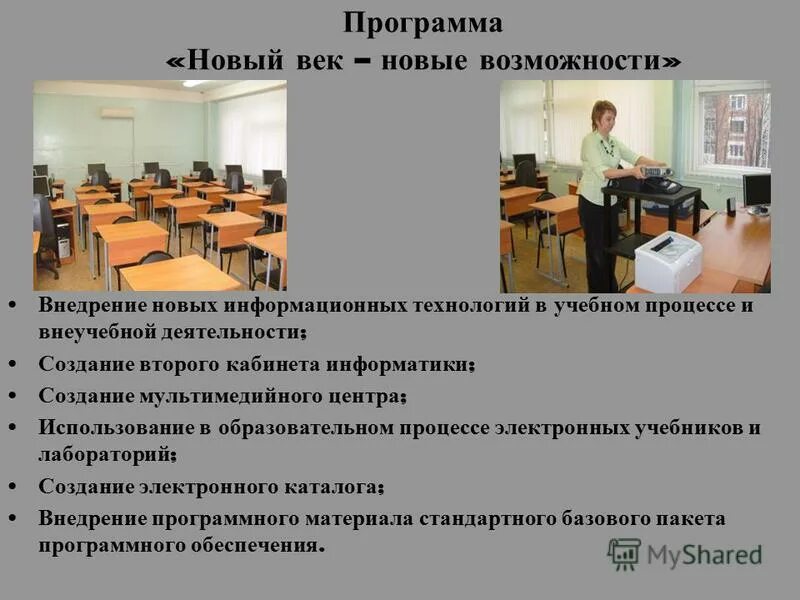 Программа
«Новый век – новые возможности»

• Внедрение новых информационных технологий в учебном процессе и внеучебной деятельности;
• Создание второго кабинета информатики;
• Создание мультимедийного центра;
• Использование в образовательном процессе электронных учебников и лабораторий;
• Создание электронного каталога;
• Внедрение программного материала стандартного базового пакета программного обеспечения.

MyShared